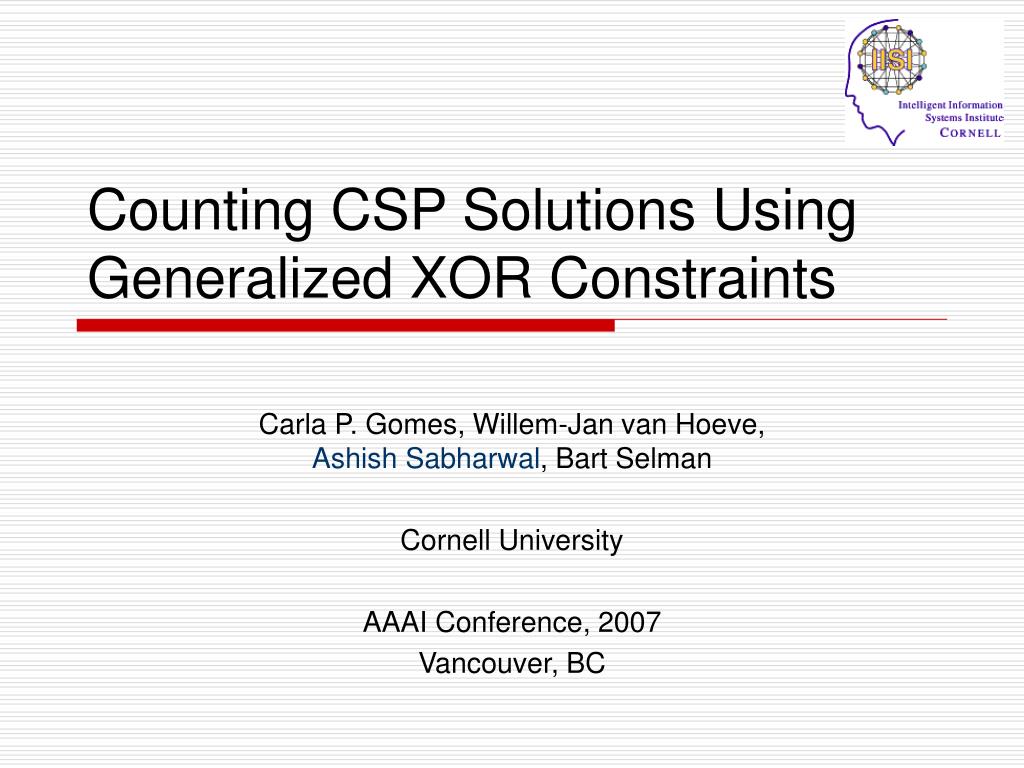 IISI
Intelligent Information
Systems Institute
CORNELL

Counting CSP Solutions Using Generalized XOR Constraints

Carla P. Gomes, Willem-Jan van Hoeve, Ashish Sabharwal, Bart Selman

Cornell University

AAAI Conference, 2007
Vancouver, BC